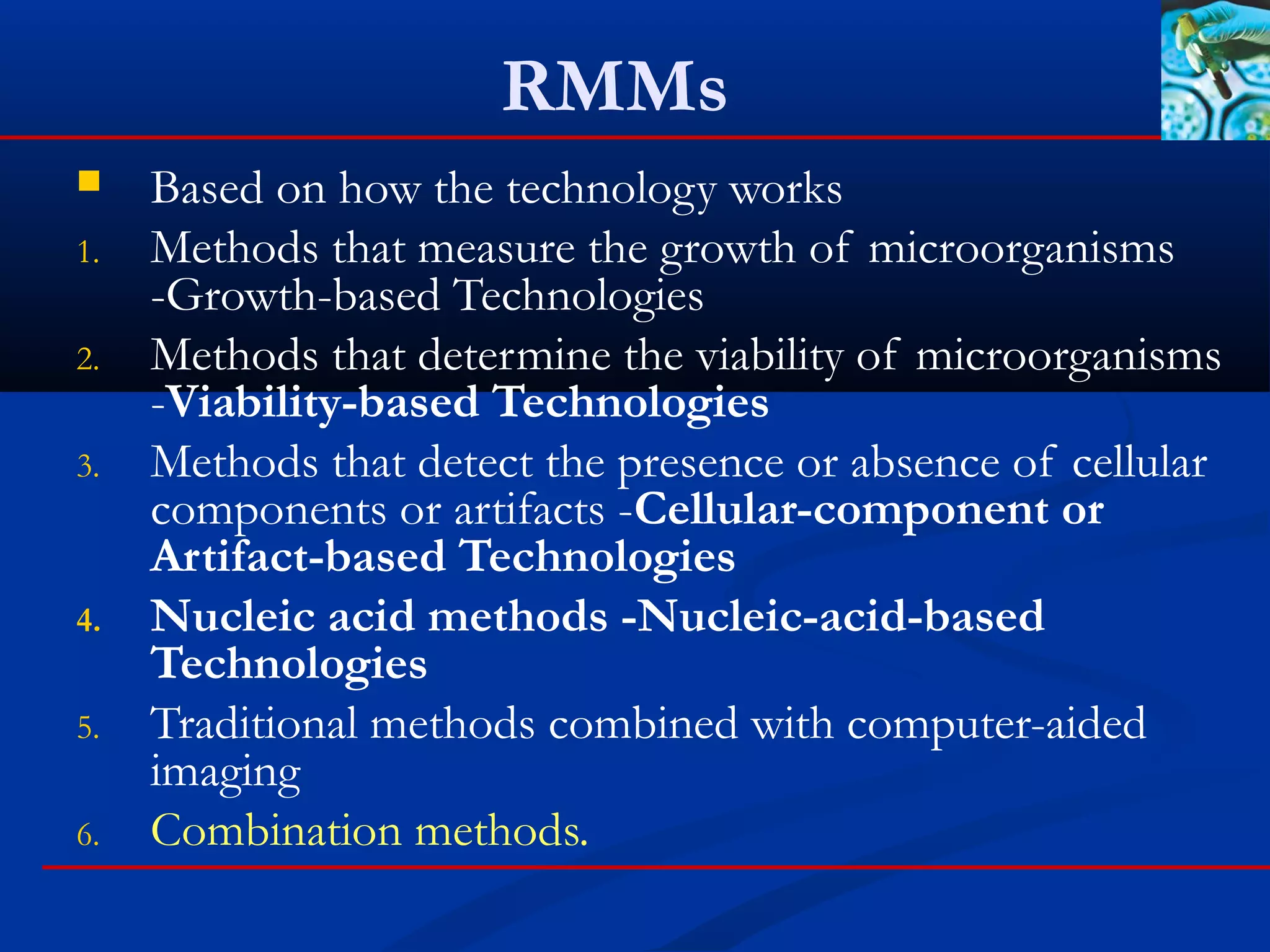 RMMs

Based on how the technology works

1. Methods that measure the growth of microorganisms -Growth-based Technologies

2. Methods that determine the viability of microorganisms -Viability-based Technologies

3. Methods that detect the presence or absence of cellular components or artifacts -Cellular-component or Artifact-based Technologies

4. Nucleic acid methods -Nucleic-acid-based Technologies

5. Traditional methods combined with computer-aided imaging

6. Combination methods.